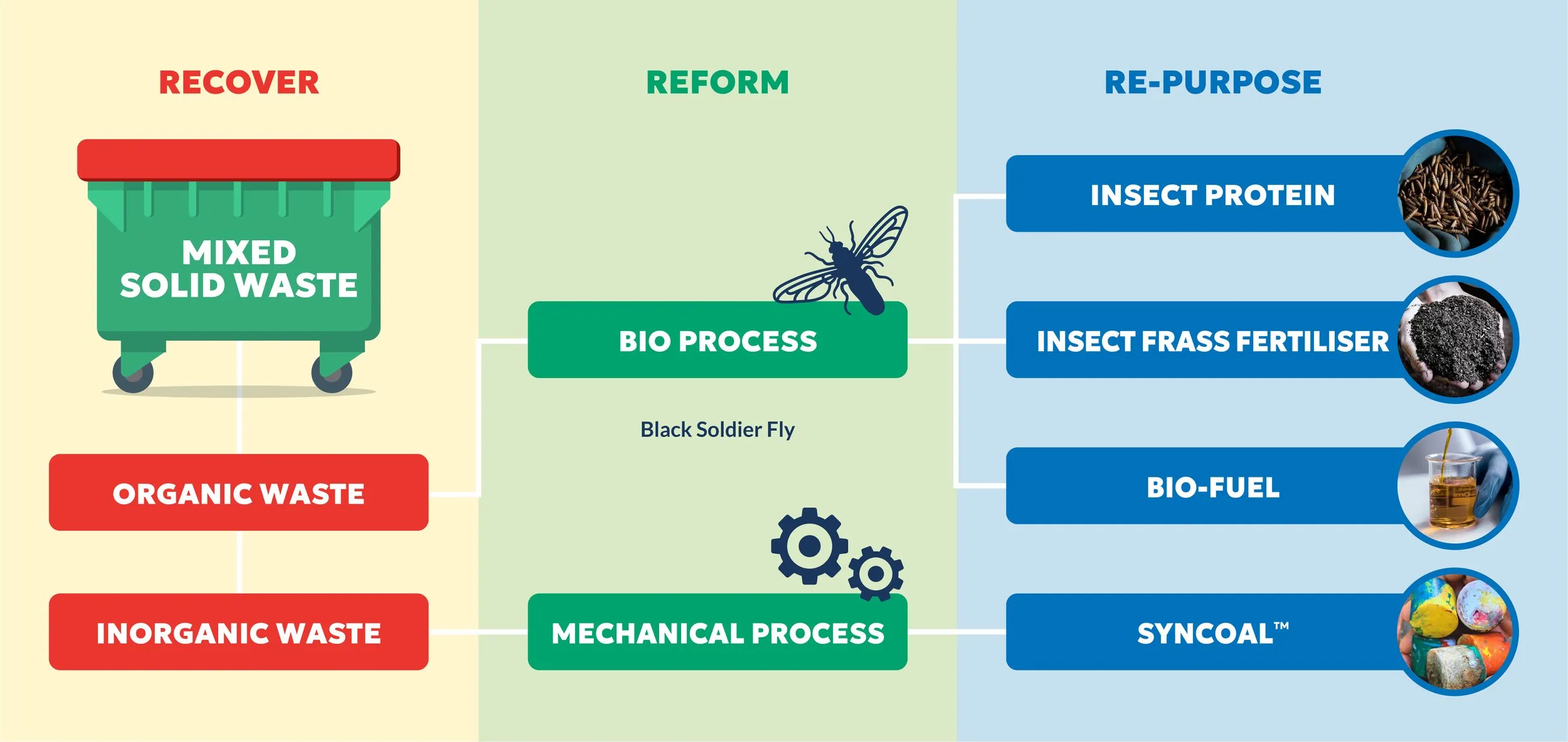 RECOVER

MIXED SOLID WASTE

ORGANIC WASTE

INORGANIC WASTE

REFORM

BIO PROCESS

Black Soldier Fly

MECHANICAL PROCESS

RE-PURPOSE

INSECT PROTEIN

INSECT FRASS FERTILISER

BIO-FUEL

SYNCOAL™